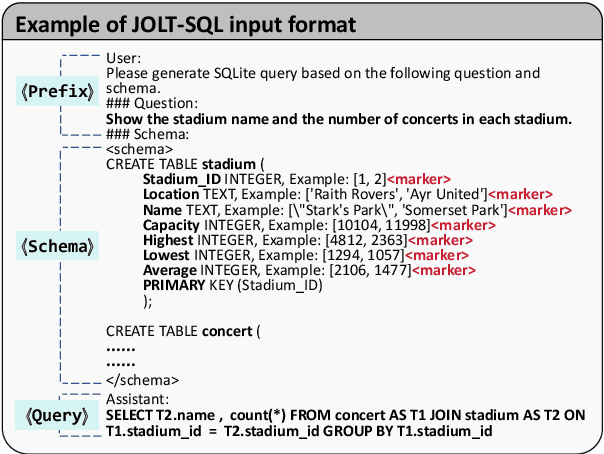 Example of JOLT-SQL input format

《Prefix》

User:
Please generate SQLite query based on the following question and schema.
### Question:
Show the stadium name and the number of concerts in each stadium.
### Schema:

《Schema》

<schema>
CREATE TABLE stadium (
Stadium_ID INTEGER, Example: [1, 2]<marker>
Location TEXT, Example: ['Raith Rovers', 'Ayr United']<marker>
Name TEXT, Example: [\"Stark's Park\", 'Somerset Park']<marker>
Capacity INTEGER, Example: [10104, 11998]<marker>
Highest INTEGER, Example: [4812, 2363]<marker>
Lowest INTEGER, Example: [1294, 1057]<marker>
Average INTEGER, Example: [2106, 1477]<marker>
PRIMARY KEY (Stadium_ID)
);

CREATE TABLE concert (
......
......
</schema>

《Query》

Assistant:
SELECT T2.name , count(*) FROM concert AS T1 JOIN stadium AS T2 ON T1.stadium_id = T2.stadium_id GROUP BY T1.stadium_id